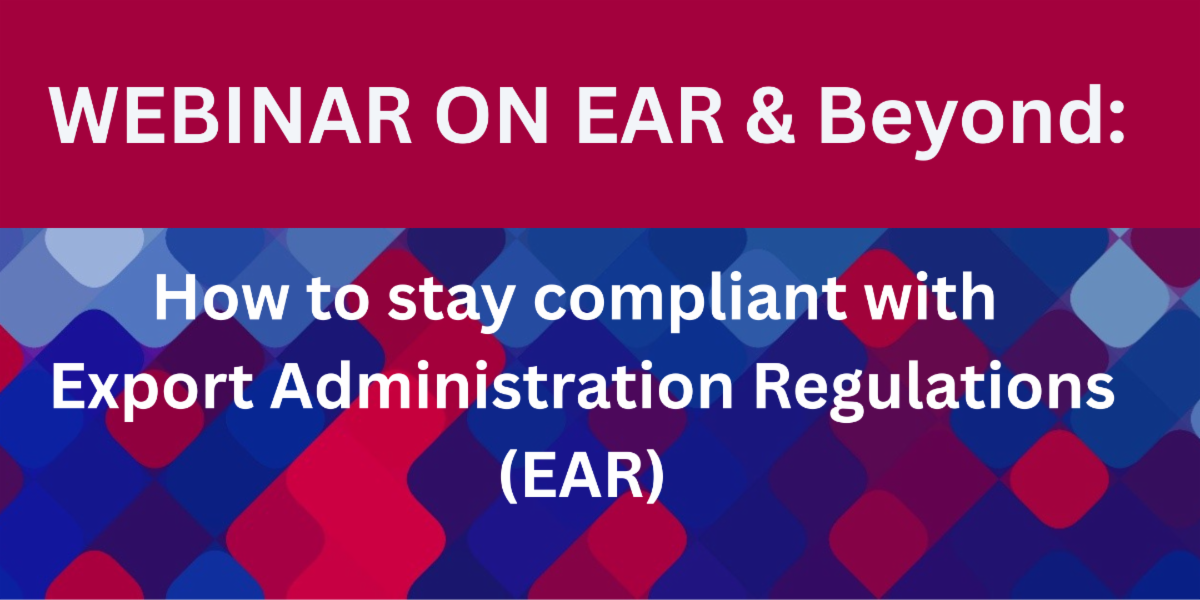 WEBINAR ON EAR & Beyond:

How to stay compliant with Export Administration Regulations (EAR)